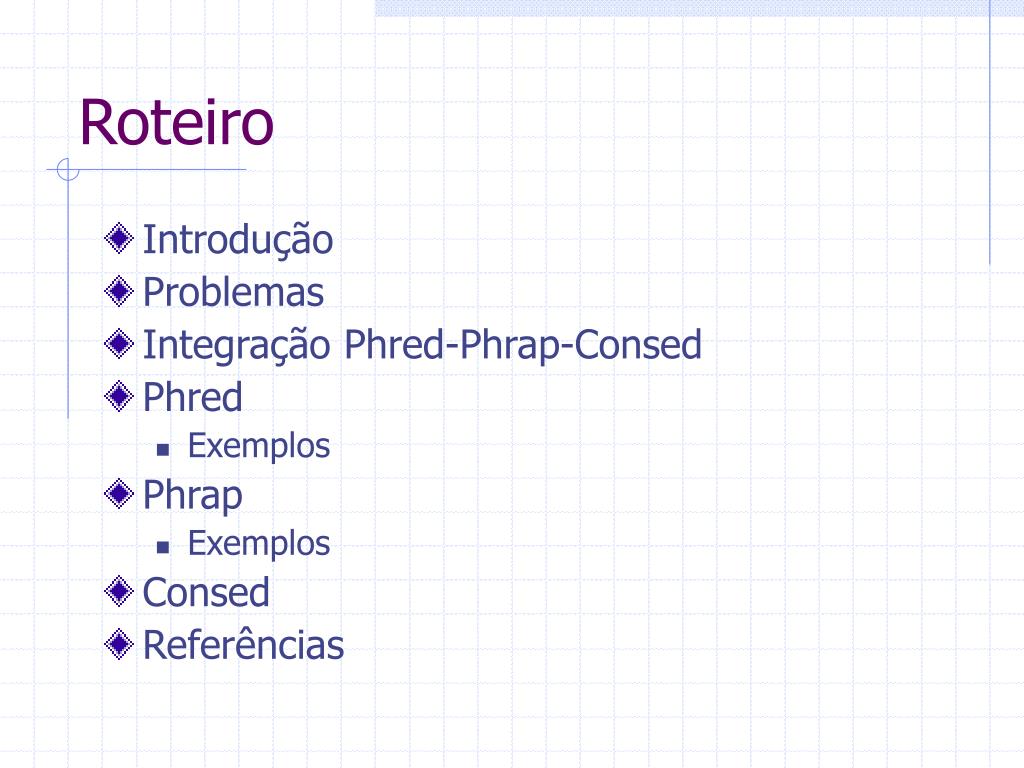 Roteiro

Introdução
Problemas
Integração Phred-Phrap-Consed
Phred
Exemplos
Phrap
Exemplos
Consed
Referências